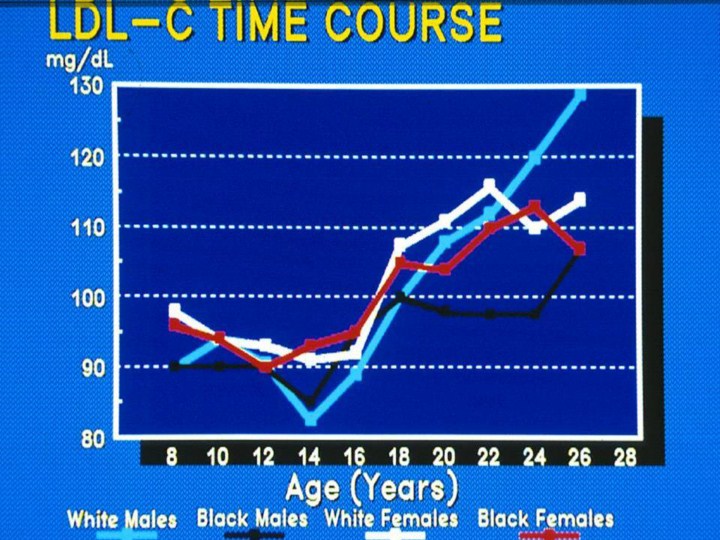 LDL-C TIME COURSE

mg/dL

130
120
110
100
90
80

8 10 12 14 16 18 20 22 24 26 28

Age (Years)

White Males Black Males White Females Black Females